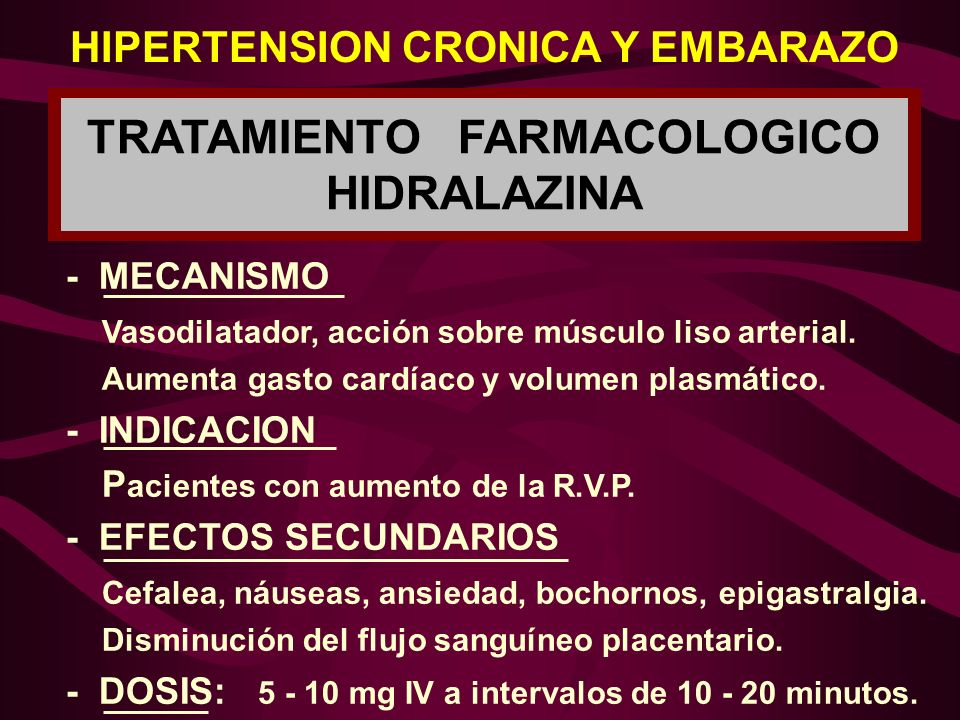 HIPERTENSION CRONICA Y EMBARAZO

TRATAMIENTO FARMACOLOGICO
HIDRALAZINA

- MECANISMO

Vasodilatador, acción sobre músculo liso arterial.
Aumenta gasto cardíaco y volumen plasmático.

- INDICACION

Pacientes con aumento de la R.V.P.

- EFECTOS SECUNDARIOS

Cefalea, náuseas, ansiedad, bochornos, epigastralgia.
Disminución del flujo sanguíneo placentario.

- DOSIS: 5 - 10 mg IV a intervalos de 10 - 20 minutos.